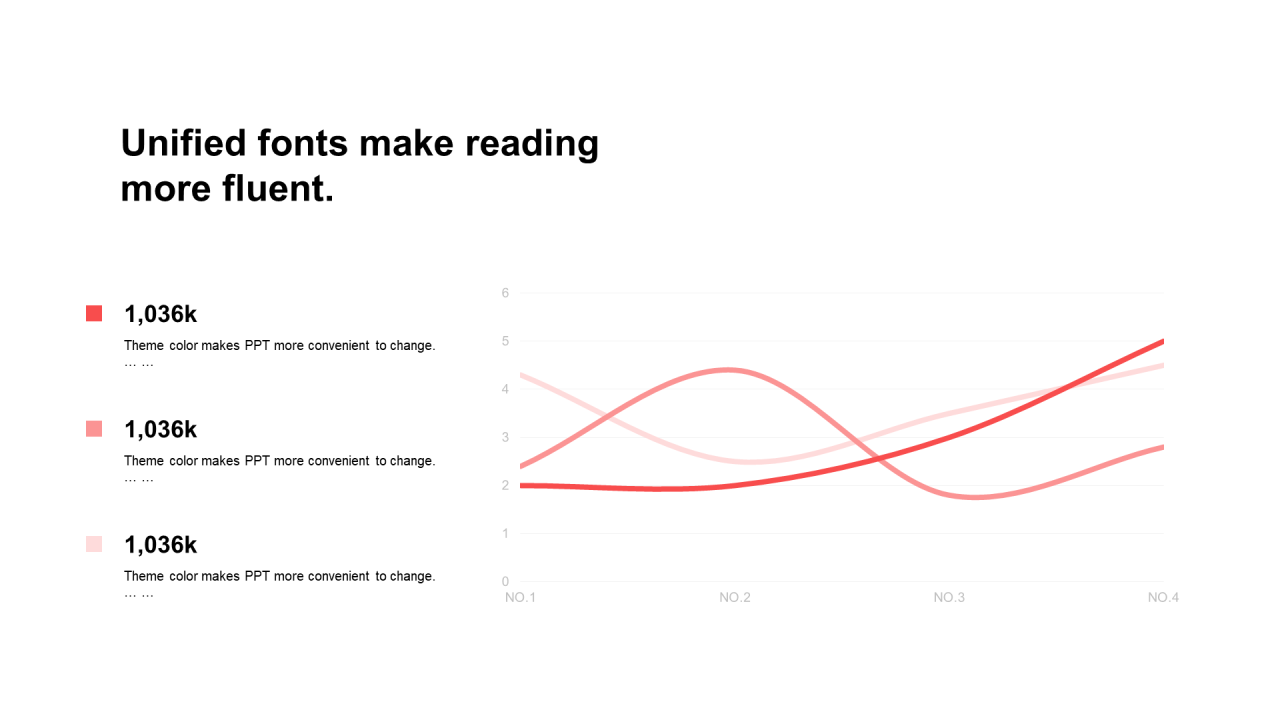 Unified fonts make reading more fluent.

1,036k

Theme color makes PPT more convenient to change.
… …

1,036k

Theme color makes PPT more convenient to change.
… …

1,036k

Theme color makes PPT more convenient to change.
… …

6
5
4
3
2
1
0
NO.1
NO.2
NO.3
NO.4